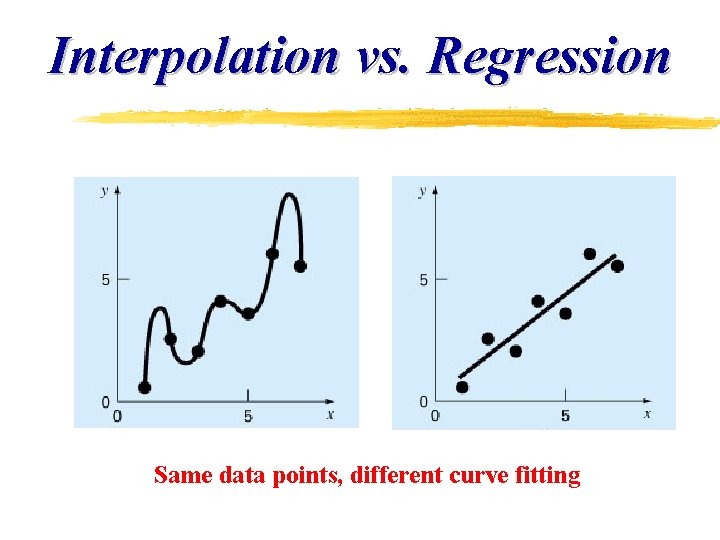 Interpolation vs. Regression

y
5
0
0
5
x

y
5
0
0
5
x

Same data points, different curve fitting